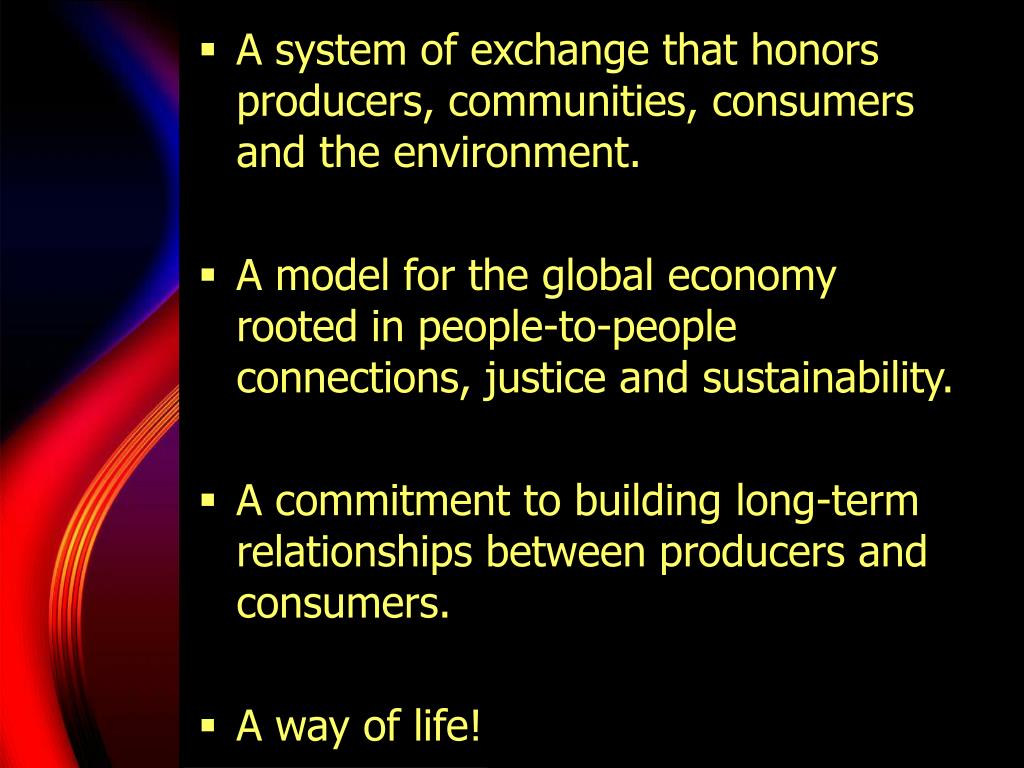 ▪ A system of exchange that honors producers, communities, consumers and the environment.

▪ A model for the global economy rooted in people-to-people connections, justice and sustainability.

▪ A commitment to building long-term relationships between producers and consumers.

▪ A way of life!